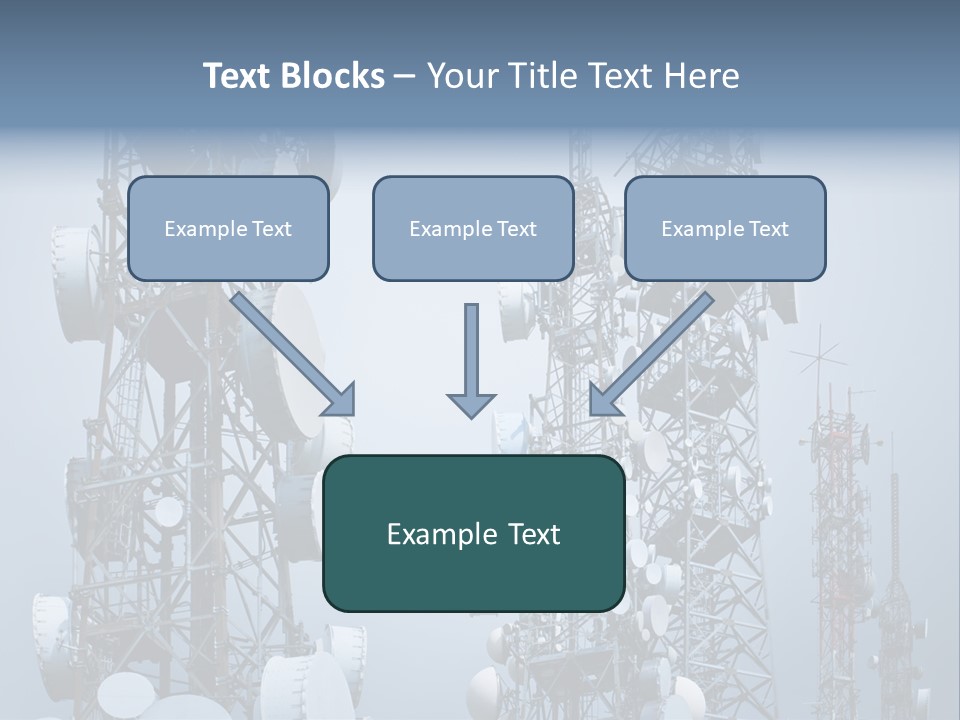 Text Blocks – Your Title Text Here

Example Text

Example Text

Example Text

Example Text